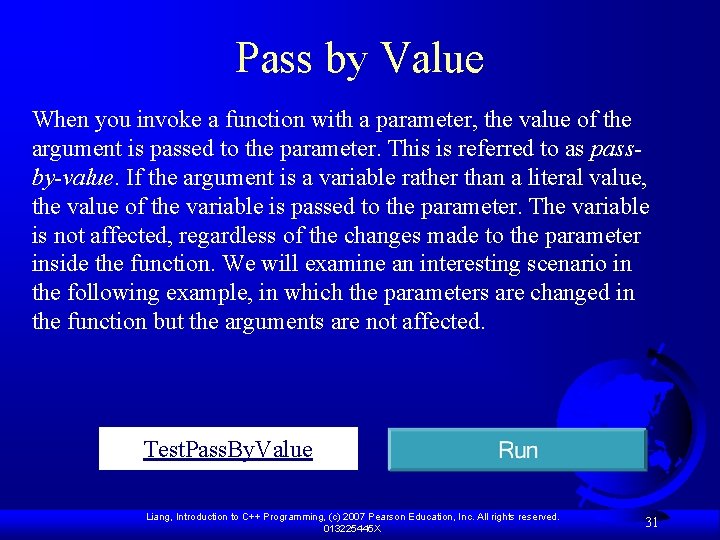 Pass by Value

When you invoke a function with a parameter, the value of the argument is passed to the parameter. This is referred to as pass-by-value. If the argument is a variable rather than a literal value, the value of the variable is passed to the parameter. The variable is not affected, regardless of the changes made to the parameter inside the function. We will examine an interesting scenario in the following example, in which the parameters are changed in the function but the arguments are not affected.

TestPassByValue

Run

Liang, Introduction to C++ Programming, (c) 2007 Pearson Education, Inc. All rights reserved. 013225445X

31